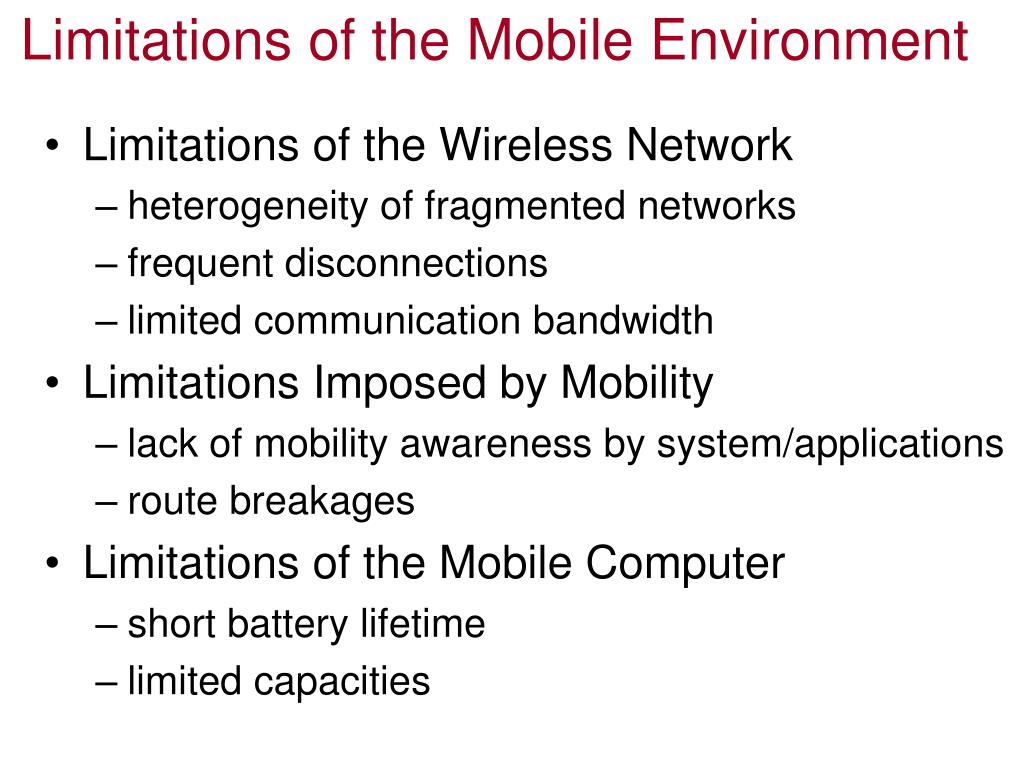 Limitations of the Mobile Environment

• Limitations of the Wireless Network
– heterogeneity of fragmented networks
– frequent disconnections
– limited communication bandwidth
• Limitations Imposed by Mobility
– lack of mobility awareness by system/applications
– route breakages
• Limitations of the Mobile Computer
– short battery lifetime
– limited capacities